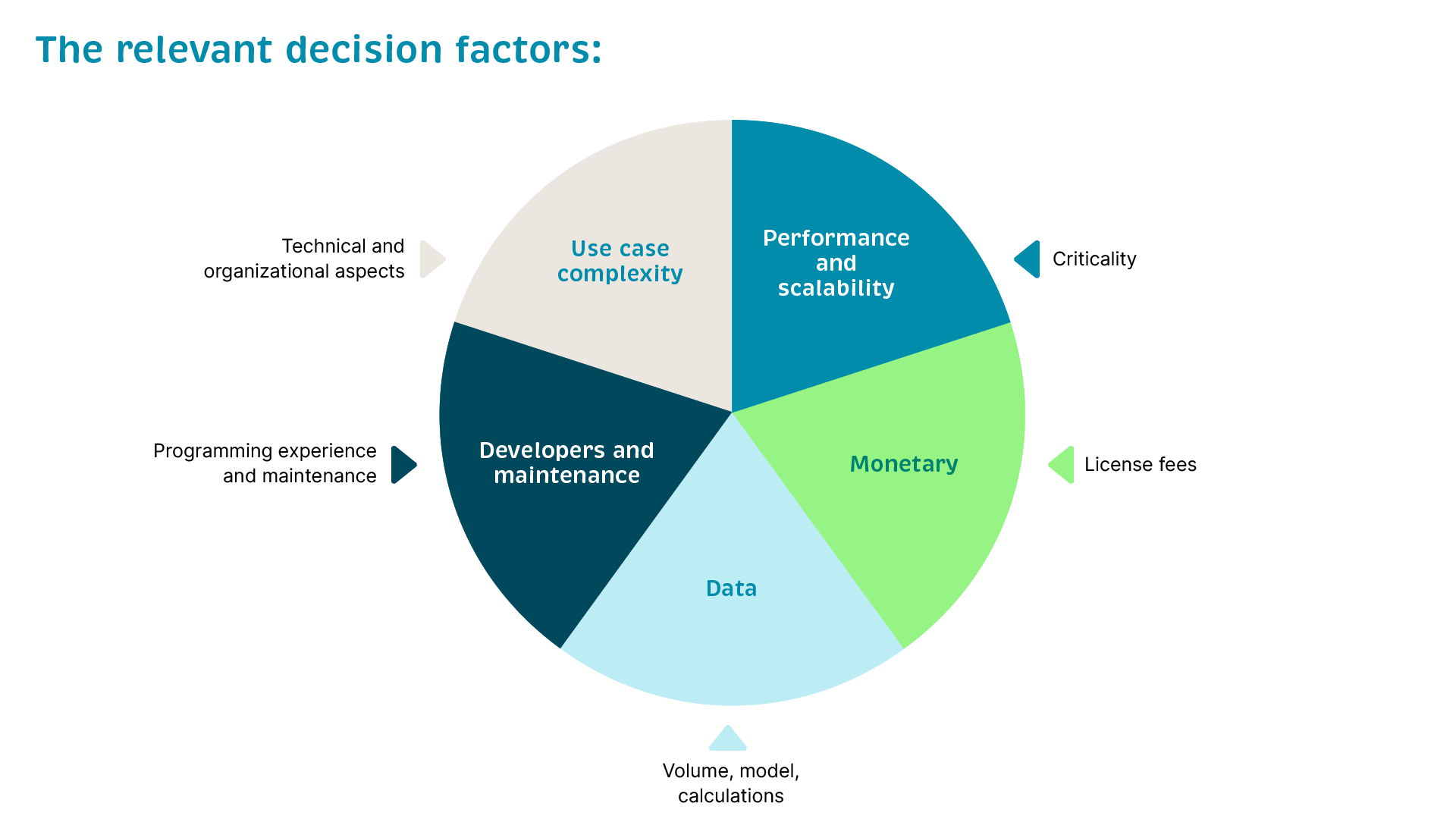 The relevant decision factors:

Technical and organizational aspects

Use case complexity

Performance and scalability

Criticality

Programming experience and maintenance

Developers and maintenance

Monetary

License fees

Data

Volume, model, calculations